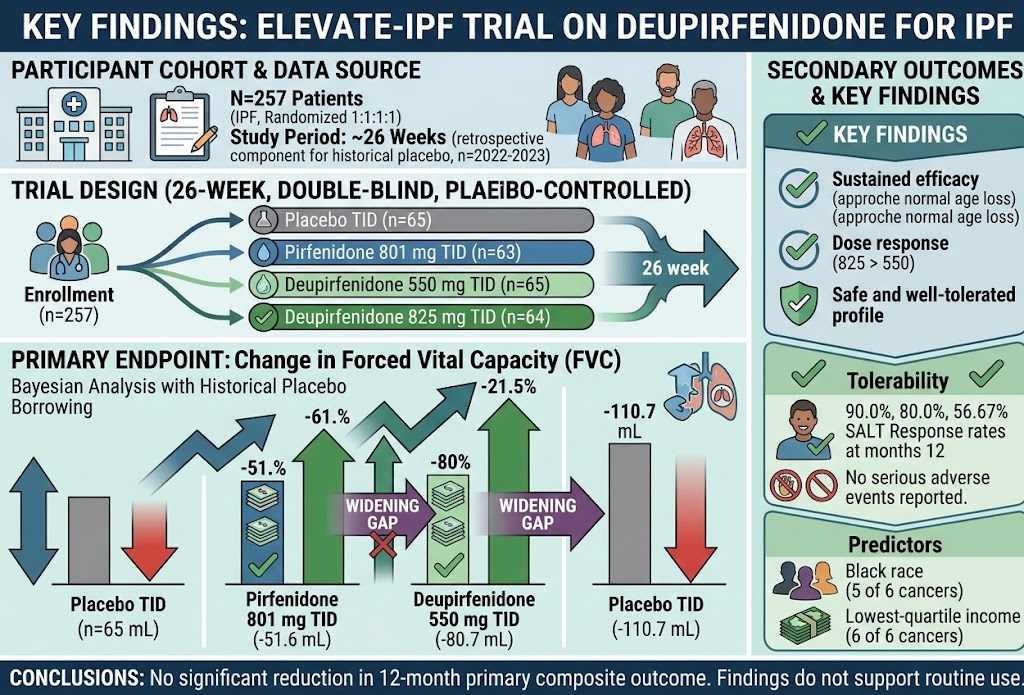 KEY FINDINGS: ELEVATE-IPF TRIAL ON DEUPIRFENIDONE FOR IPF

PARTICIPANT COHORT & DATA SOURCE

N=257 Patients
(IPF, Randomized 1:1:1:1)
Study Period: ~26 Weeks (retrospective component for historical placebo, n=2022-2023)

TRIAL DESIGN (26-WEEK, DOUBLE-BLIND, PLAEiBO-CONTROLLED)

Enrollment
(n=257)

Placebo TID (n=65)
Pirfenidone 801 mg TID (n=63)
Deupirfenidone 550 mg TID (n=65)
Deupirfenidone 825 mg TID (n=64)

26 week

PRIMARY ENDPOINT: Change in Forced Vital Capacity (FVC)

Bayesian Analysis with Historical Placebo Borrowing

-51.%
-61.%
-80%
-21.5%
-110.7 mL

WIDENING GAP
WIDENING GAP

Placebo TID
(n=65 mL)

Pirfenidone 801 mg TID
(-51.6 mL)

Deupirfenidone 550 mg TID
(-80.7 mL)

Placebo TID
(-110.7 mL)

SECONDARY OUTCOMES & KEY FINDINGS

KEY FINDINGS

Sustained efficacy
(approche normal age loss)
(approche normal age loss)

Dose response
(825 > 550)

Safe and well-tolerated profile

Tolerability

90.0%, 80.0%, 56.67% SALT Response rates at months 12

No serious adverse events reported.

Predictors

Black race
(5 of 6 cancers)

Lowest-quartile income
(6 of 6 cancers)

CONCLUSIONS: No significant reduction in 12-month primary composite outcome. Findings do not support routine use.